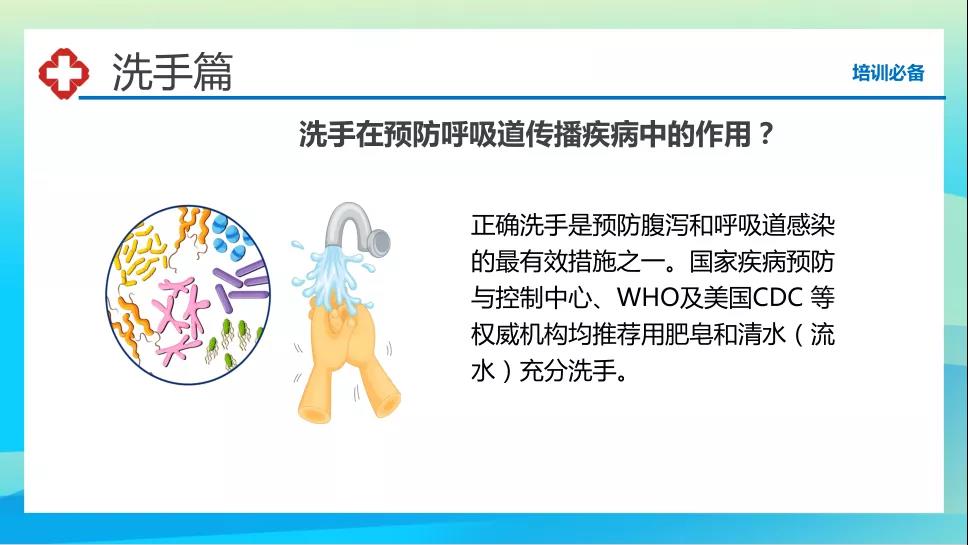 洗手篇

培训必备

洗手在预防呼吸道传播疾病中的作用？

正确洗手是预防腹泻和呼吸道感染的最有效措施之一。国家疾病预防与控制中心、WHO及美国CDC 等权威机构均推荐用肥皂和清水（流水）充分洗手。